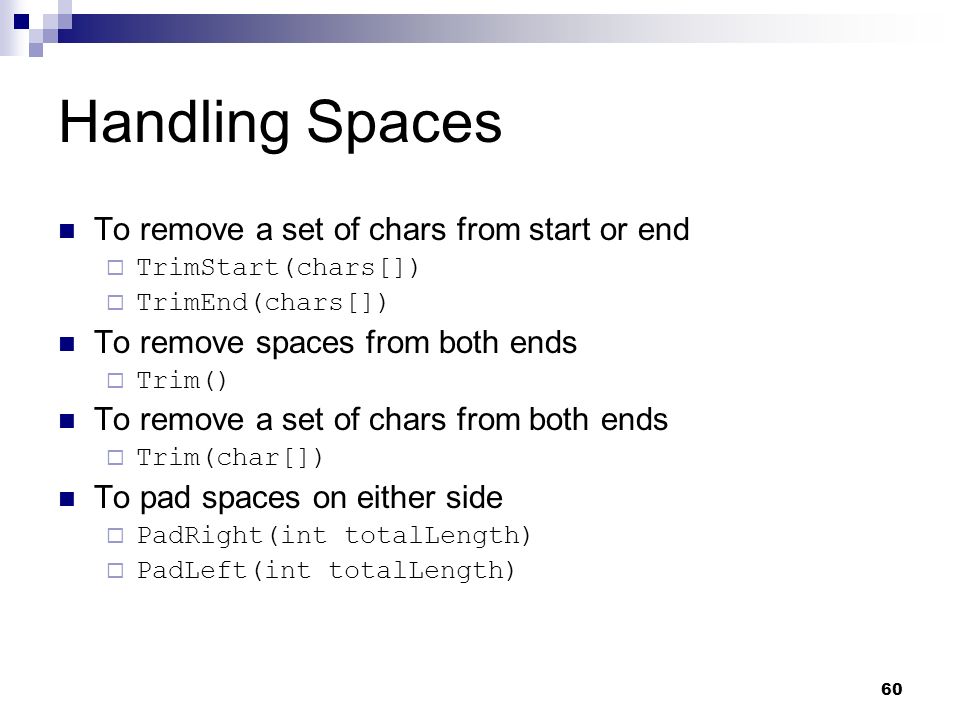 Handling Spaces

To remove a set of chars from start or end
TrimStart(chars[])
TrimEnd(chars[])

To remove spaces from both ends
Trim()

To remove a set of chars from both ends
Trim(char[])

To pad spaces on either side
PadRight(int totalLength)
PadLeft(int totalLength)

60